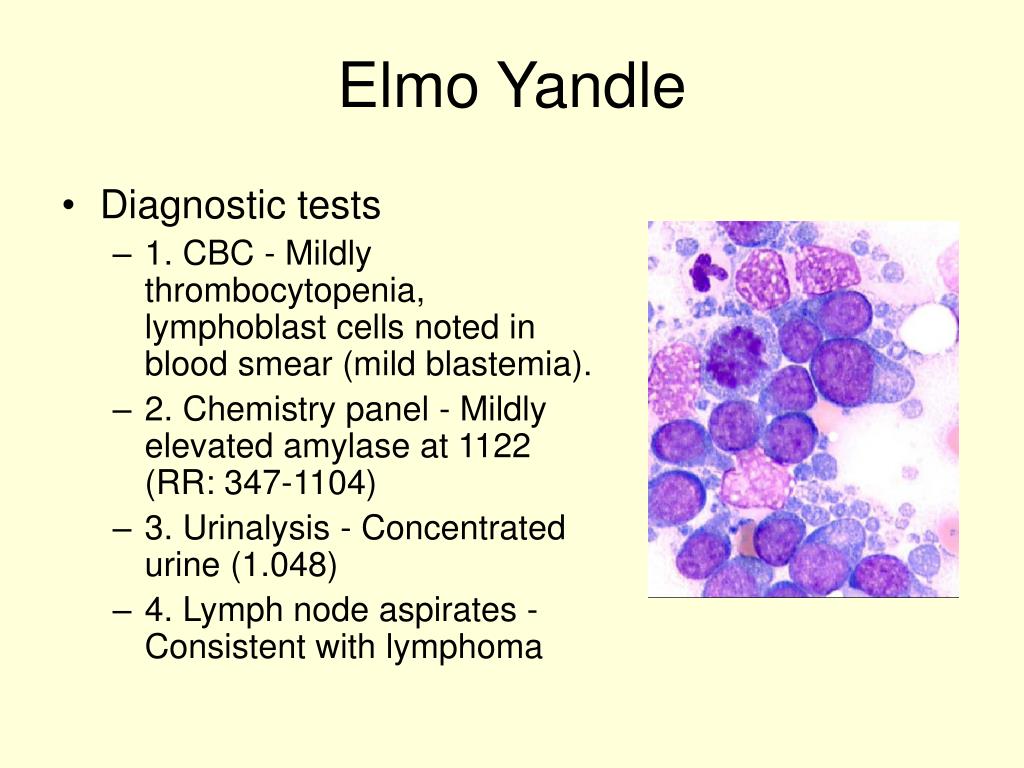 Elmo Yandle

• Diagnostic tests
– 1. CBC - Mildly thrombocytopenia, lymphoblast cells noted in blood smear (mild blastemia).
– 2. Chemistry panel - Mildly elevated amylase at 1122 (RR: 347-1104)
– 3. Urinalysis - Concentrated urine (1.048)
– 4. Lymph node aspirates - Consistent with lymphoma